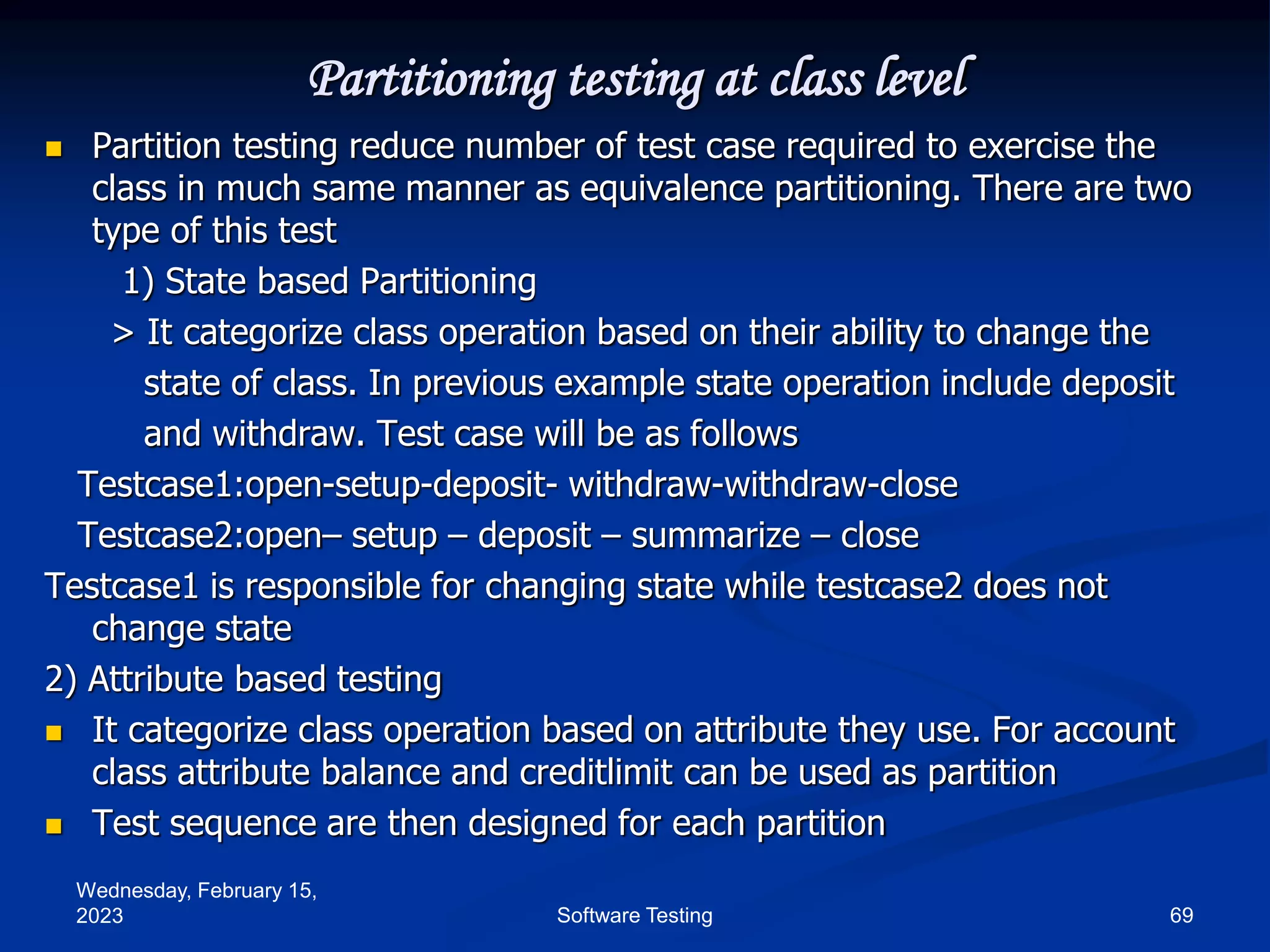 Partitioning testing at class level

Partition testing reduce number of test case required to exercise the class in much same manner as equivalence partitioning. There are two type of this test

1) State based Partitioning

> It categorize class operation based on their ability to change the state of class. In previous example state operation include deposit and withdraw. Test case will be as follows

Testcase1:open-setup-deposit- withdraw-withdraw-close

Testcase2:open– setup – deposit – summarize – close

Testcase1 is responsible for changing state while testcase2 does not change state

2) Attribute based testing

It categorize class operation based on attribute they use. For account class attribute balance and creditlimit can be used as partition

Test sequence are then designed for each partition

Wednesday, February 15, 2023

Software Testing

69